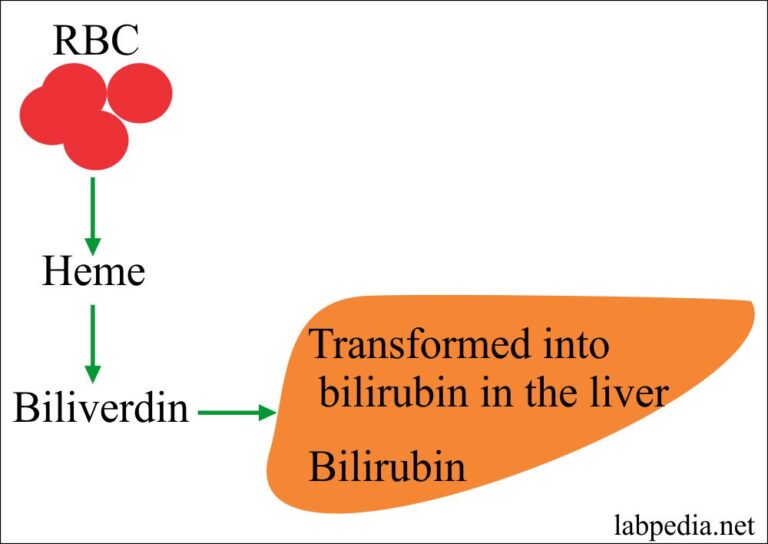 RBC

Heme

Biliverdin

Transformed into bilirubin in the liver

Bilirubin

labpedia.net